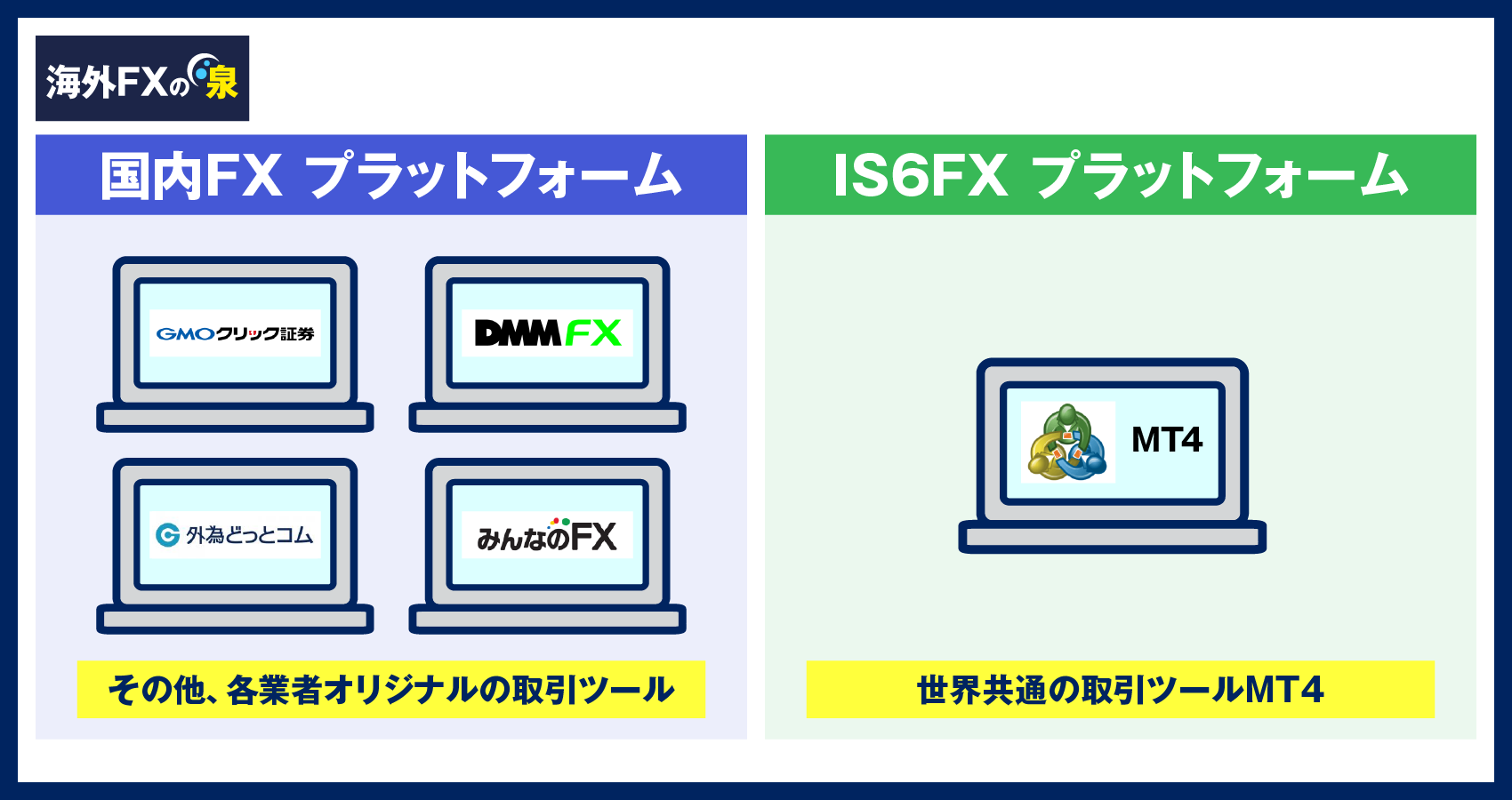 海外FXの泉

国内FX プラットフォーム

GMOクリック証券

DMM FX

外為どっとコム

みんなのFX

その他、各業者オリジナルの取引ツール

IS6FX プラットフォーム

MT4

世界共通の取引ツールMT4